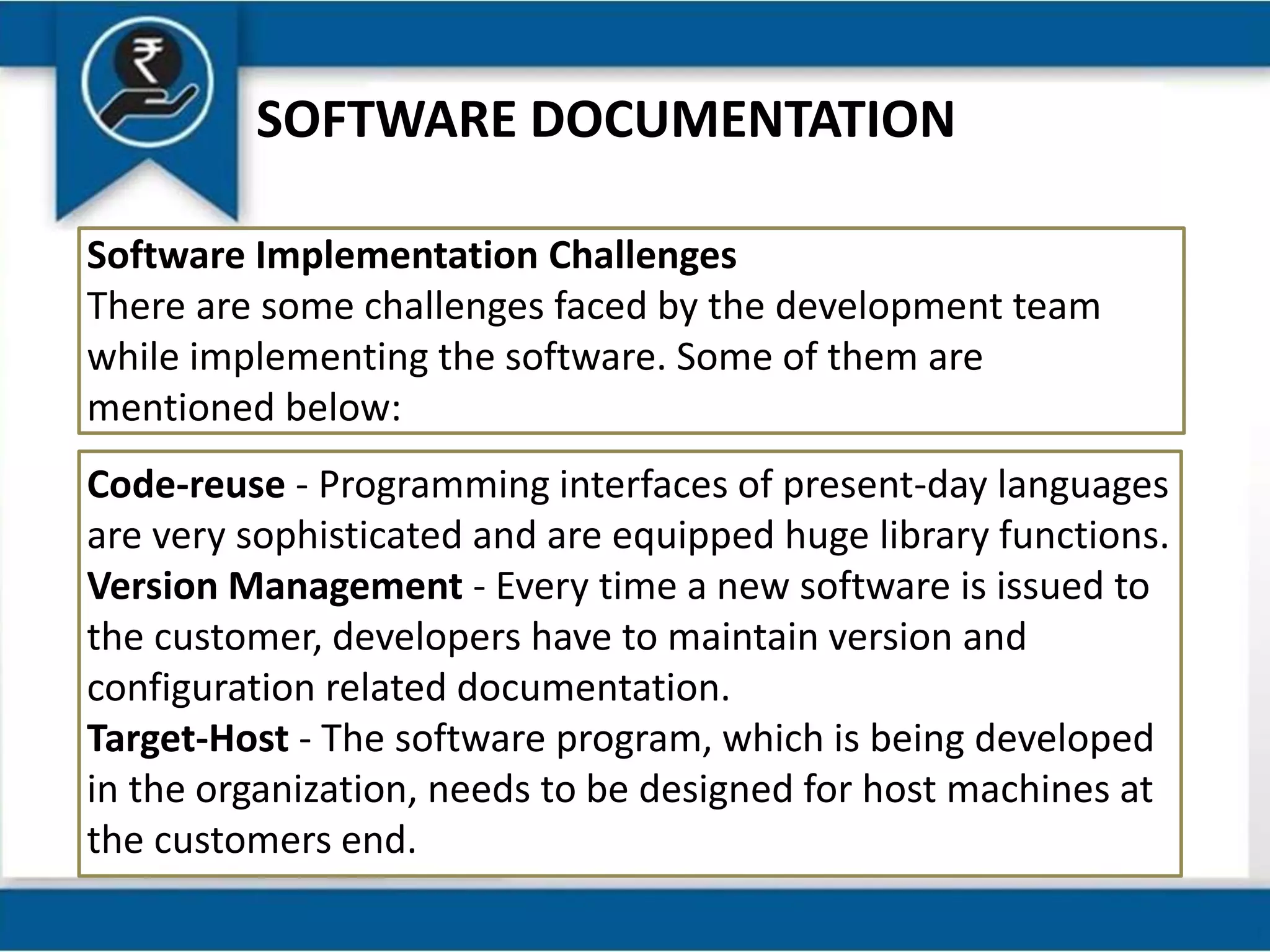 ₹

SOFTWARE DOCUMENTATION

Software Implementation Challenges
There are some challenges faced by the development team while implementing the software. Some of them are mentioned below:

Code-reuse - Programming interfaces of present-day languages are very sophisticated and are equipped huge library functions.
Version Management - Every time a new software is issued to the customer, developers have to maintain version and configuration related documentation.
Target-Host - The software program, which is being developed in the organization, needs to be designed for host machines at the customers end.